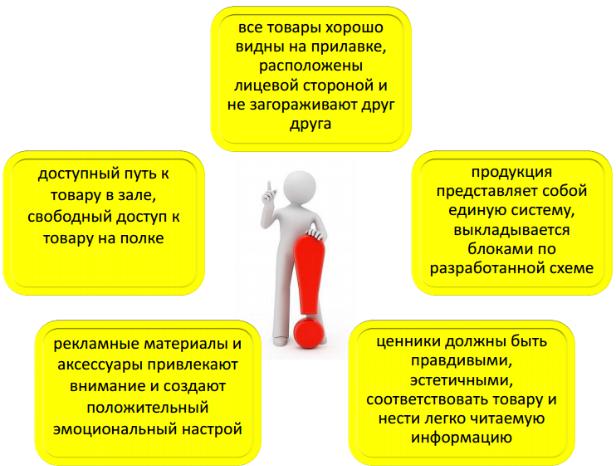 все товары хорошо видны на прилавке, расположены лицевой стороной и не загораживают друг друга

доступный путь к товару в зале, свободный доступ к товару на полке

продукция представляет собой единую систему, выкладывается блоками по разработанной схеме

рекламные материалы и аксессуары привлекают внимание и создают положительный эмоциональный настрой

ценники должны быть правдивыми, эстетичными, соответствовать товару и нести легко читаемую информацию